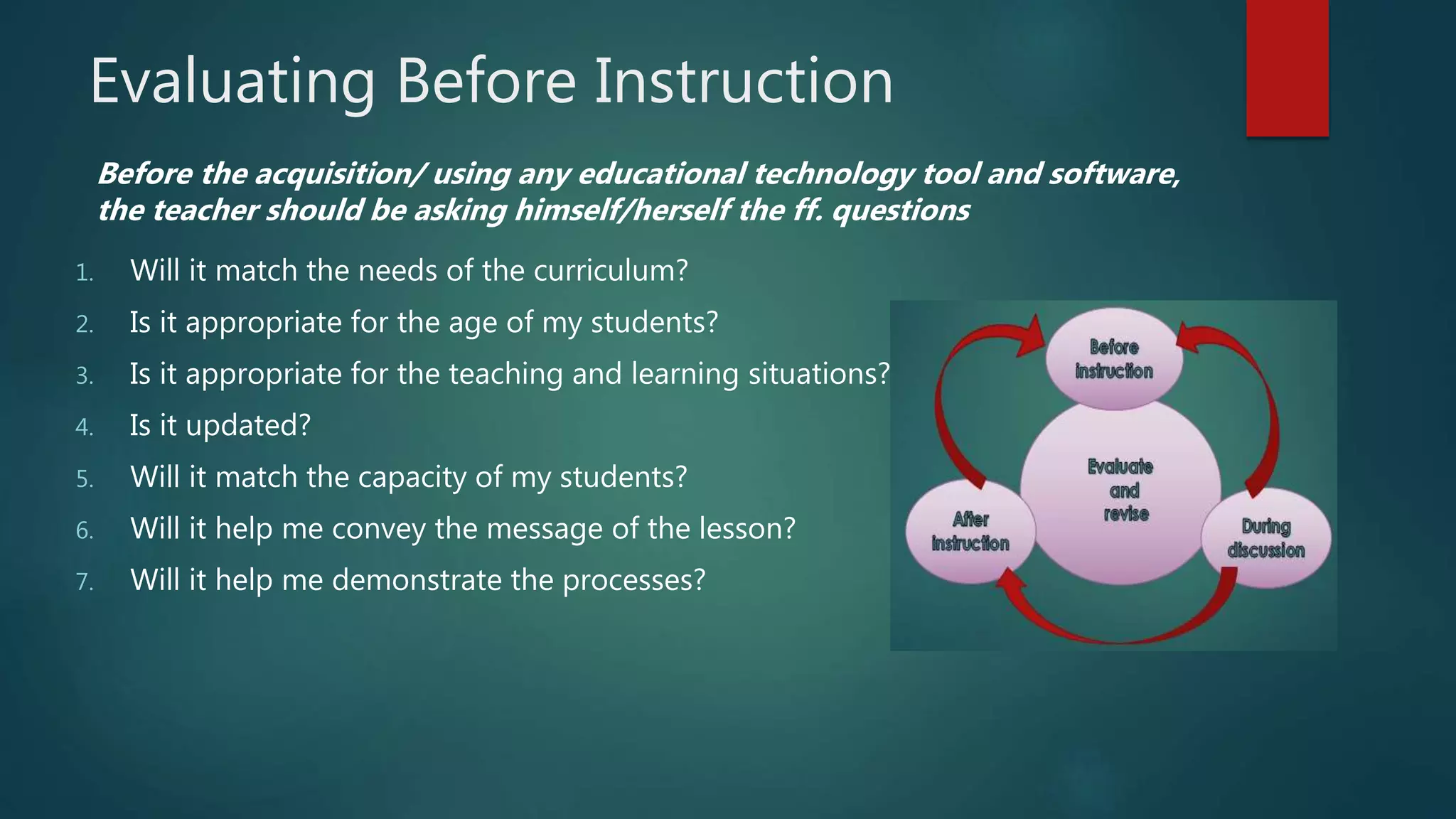 Evaluating Before Instruction

Before the acquisition/ using any educational technology tool and software, the teacher should be asking himself/herself the ff. questions

1. Will it match the needs of the curriculum?
2. Is it appropriate for the age of my students?
3. Is it appropriate for the teaching and learning situations?
4. Is it updated?
5. Will it match the capacity of my students?
6. Will it help me convey the message of the lesson?
7. Will it help me demonstrate the processes?

Before instruction

Evaluate and revise

After instruction

During discussion